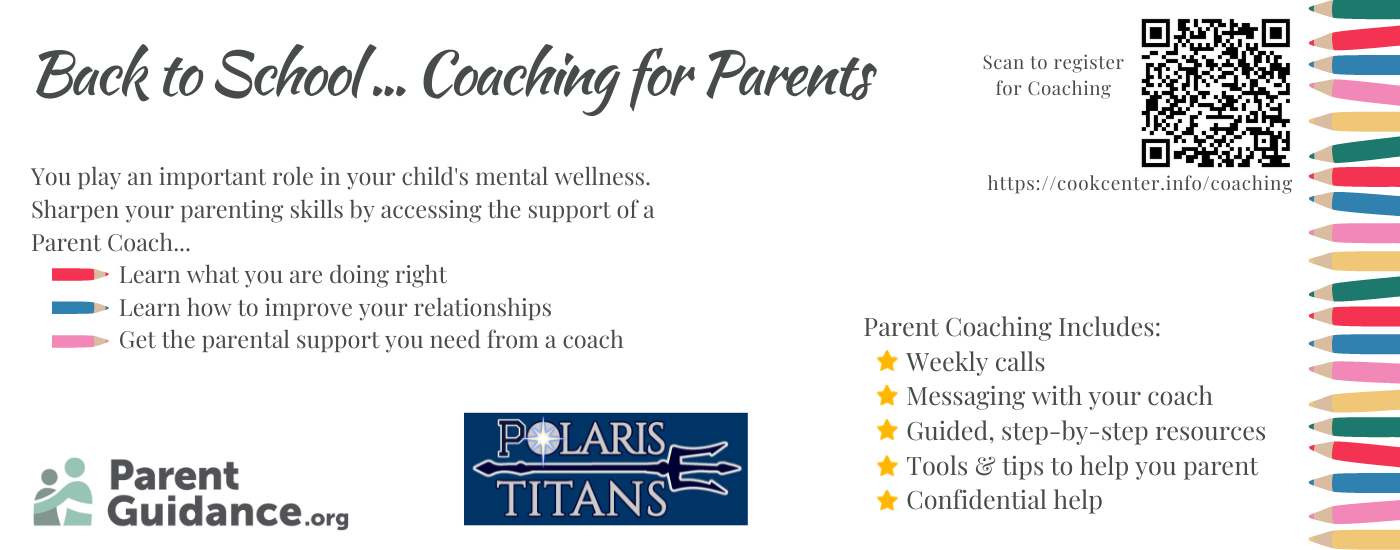 Back to School ... Coaching for Parents

Scan to register for Coaching

https://cookcenter.info/coaching

You play an important role in your child's mental wellness. Sharpen your parenting skills by accessing the support of a Parent Coach...

Learn what you are doing right
Learn how to improve your relationships
Get the parental support you need from a coach

Parent Coaching Includes:
Weekly calls
Messaging with your coach
Guided, step-by-step resources
Tools & tips to help you parent
Confidential help

Parent Guidance.org

POLARIS TITANS